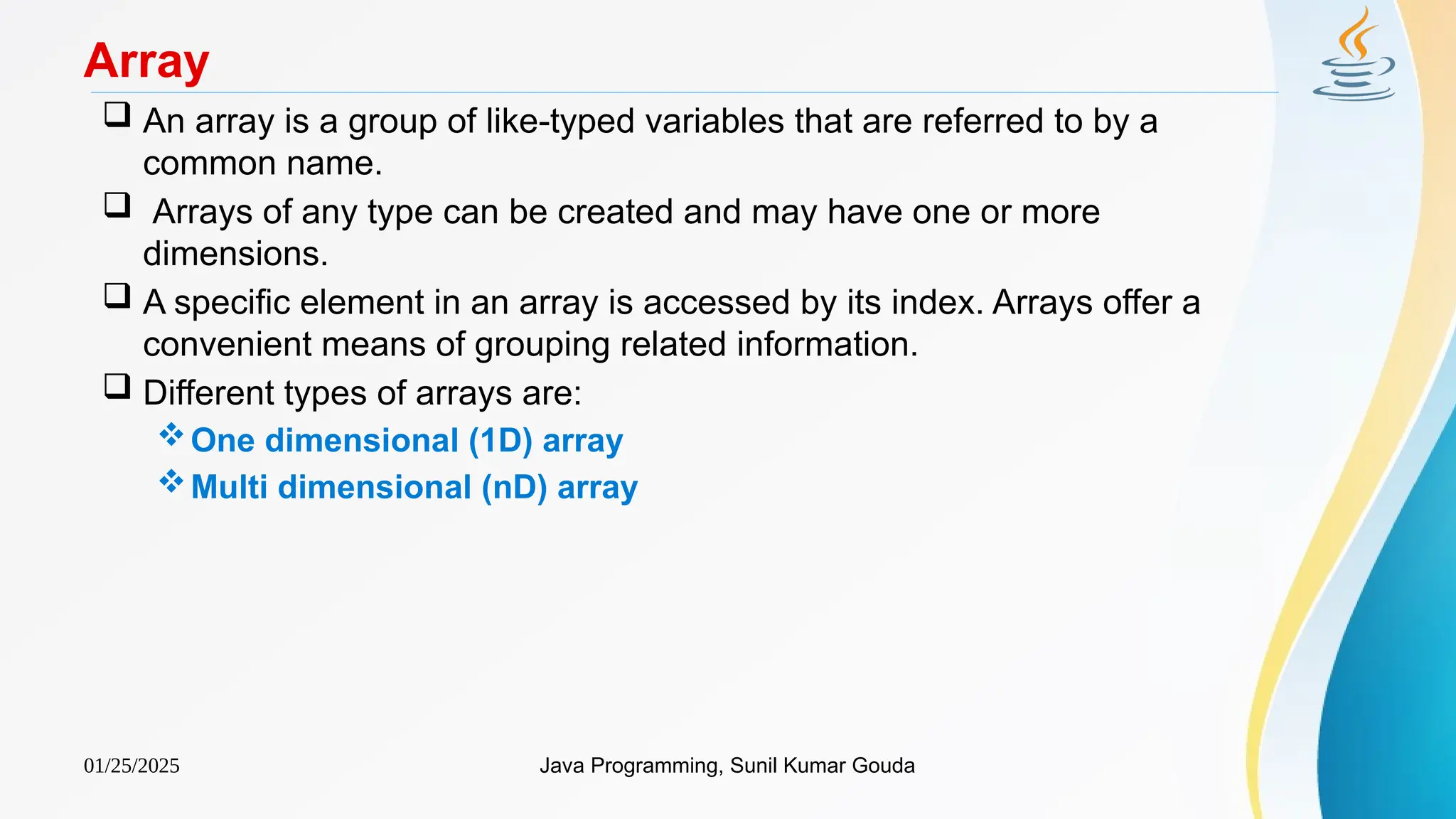 Array

❑ An array is a group of like-typed variables that are referred to by a common name.

❑ Arrays of any type can be created and may have one or more dimensions.

❑ A specific element in an array is accessed by its index. Arrays offer a convenient means of grouping related information.

❑ Different types of arrays are:

❖ One dimensional (1D) array

❖ Multi dimensional (nD) array

01/25/2025

Java Programming, Sunil Kumar Gouda